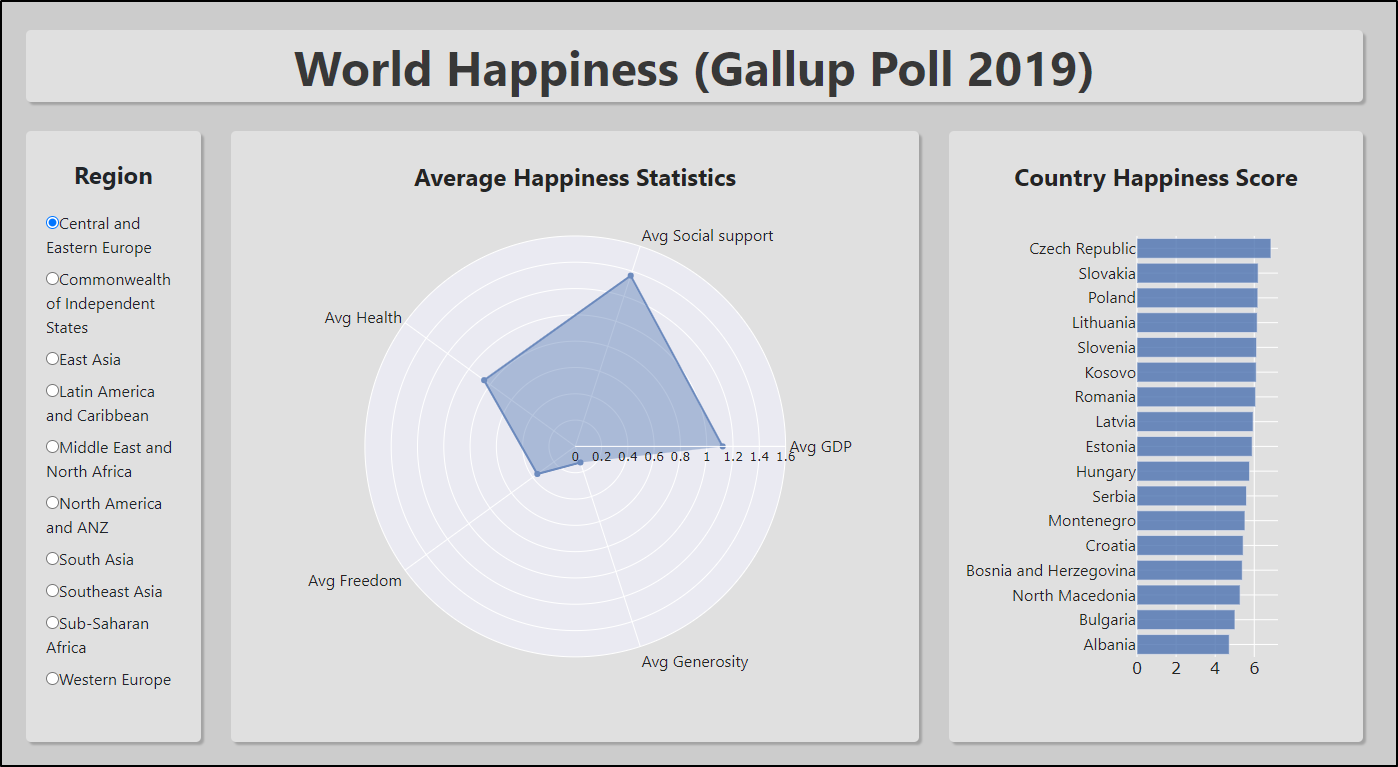 World Happiness (Gallup Poll 2019)

Region

Central and Eastern Europe
Commonwealth of Independent States
East Asia
Latin America and Caribbean
Middle East and North Africa
North America and ANZ
South Asia
Southeast Asia
Sub-Saharan Africa
Western Europe

Average Happiness Statistics

Avg Social support
Avg Health
Avg GDP
Avg Freedom
Avg Generosity
0 0.2 0.4 0.6 0.8 1 1.2 1.4 1.6

Country Happiness Score

Czech Republic
Slovakia
Poland
Lithuania
Slovenia
Kosovo
Romania
Latvia
Estonia
Hungary
Serbia
Montenegro
Croatia
Bosnia and Herzegovina
North Macedonia
Bulgaria
Albania
0 2 4 6